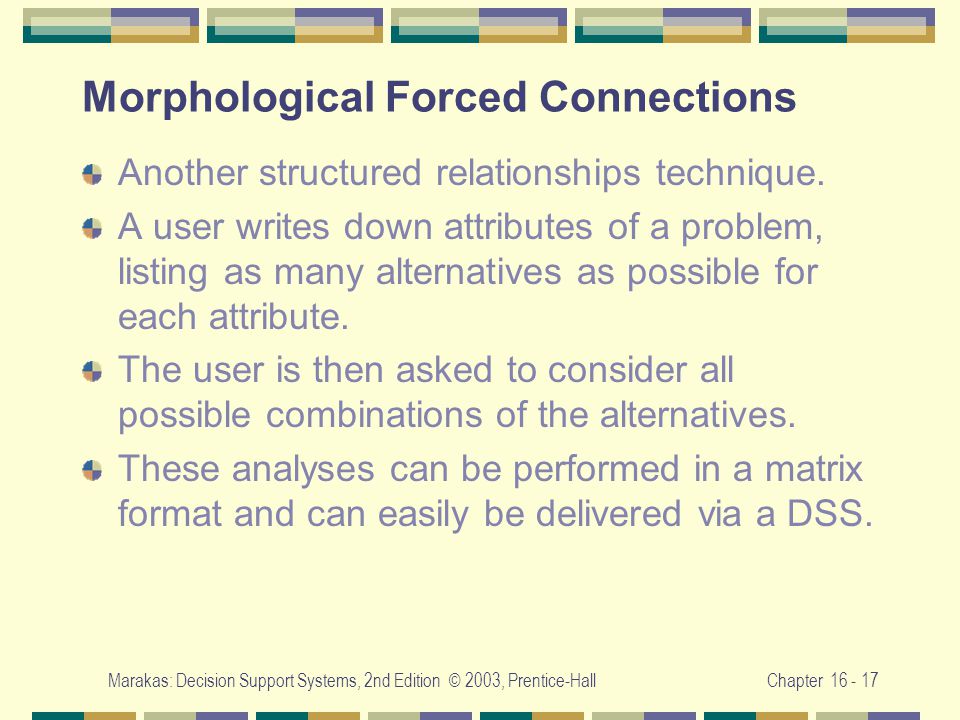 Morphological Forced Connections

Another structured relationships technique.

A user writes down attributes of a problem, listing as many alternatives as possible for each attribute.

The user is then asked to consider all possible combinations of the alternatives.

These analyses can be performed in a matrix format and can easily be delivered via a DSS.

Marakas: Decision Support Systems, 2nd Edition © 2003, Prentice-Hall

Chapter 16 - 17